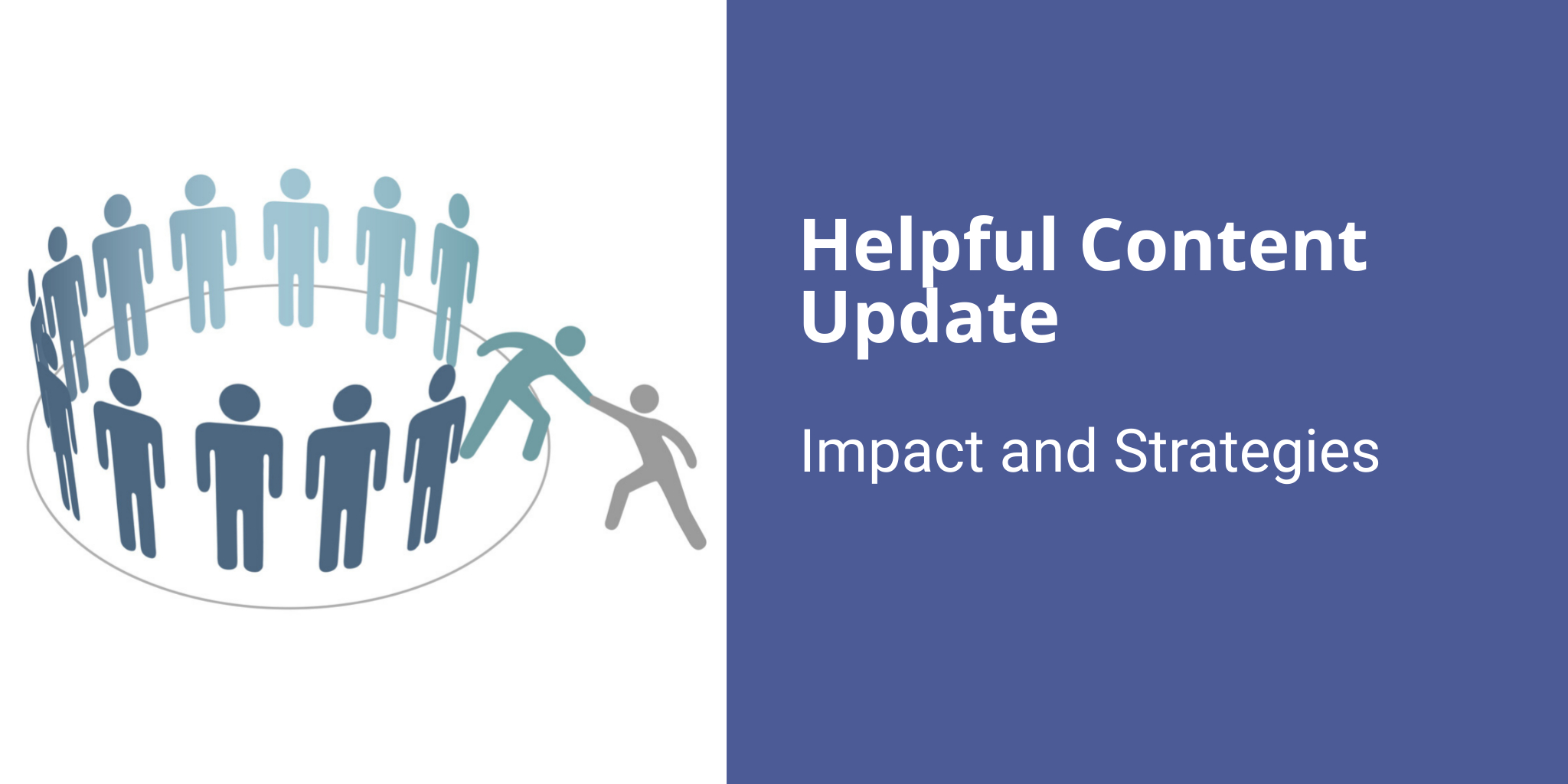 Helpful Content Update

Impact and Strategies